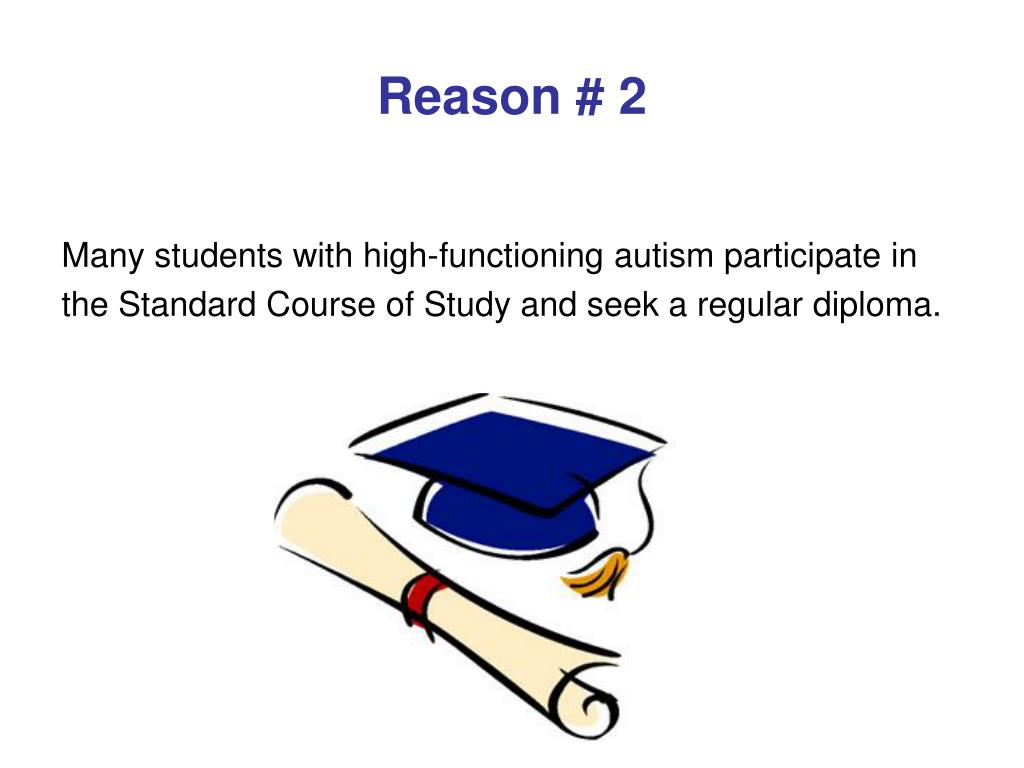 Reason # 2

Many students with high-functioning autism participate in the Standard Course of Study and seek a regular diploma.